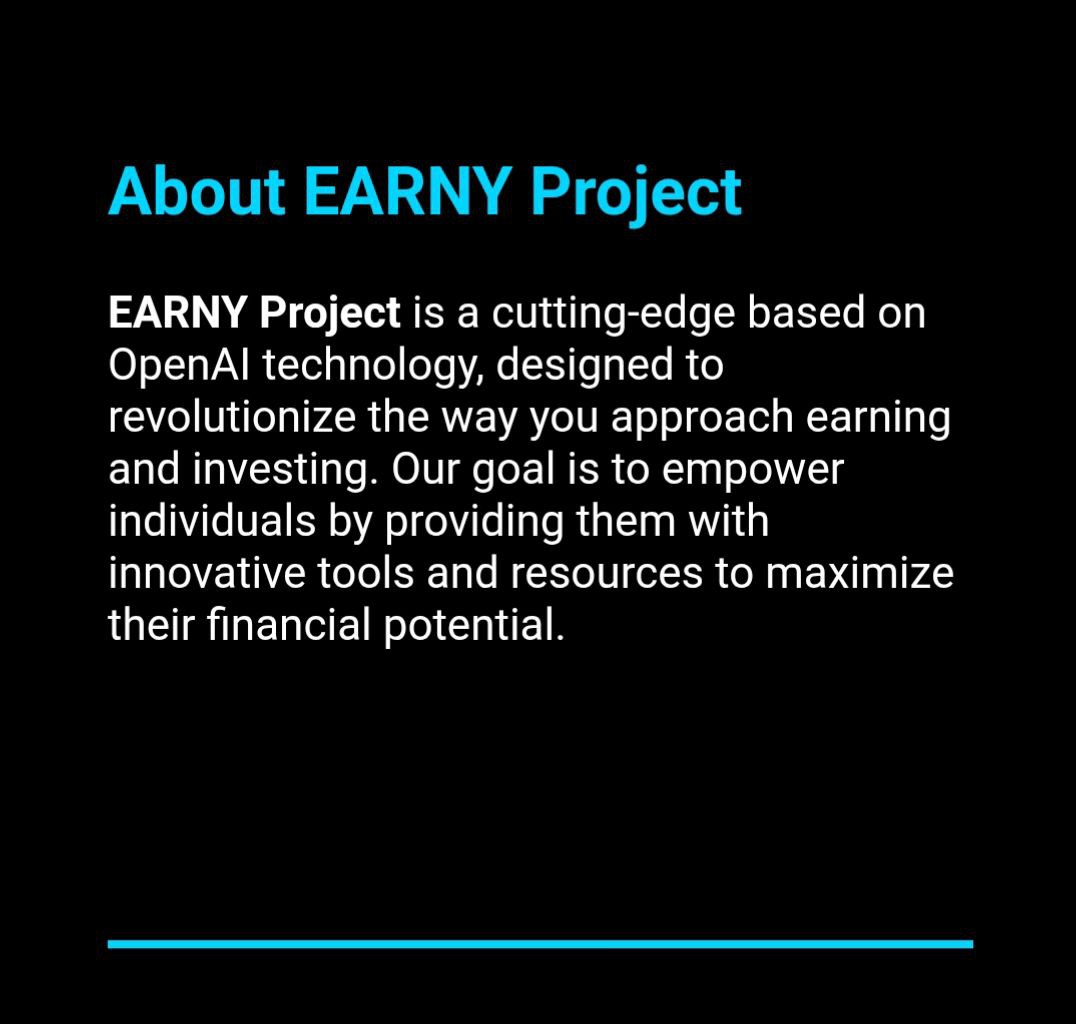 About EARNY Project

EARNY Project is a cutting-edge based on OpenAI technology, designed to revolutionize the way you approach earning and investing. Our goal is to empower individuals by providing them with innovative tools and resources to maximize their financial potential.